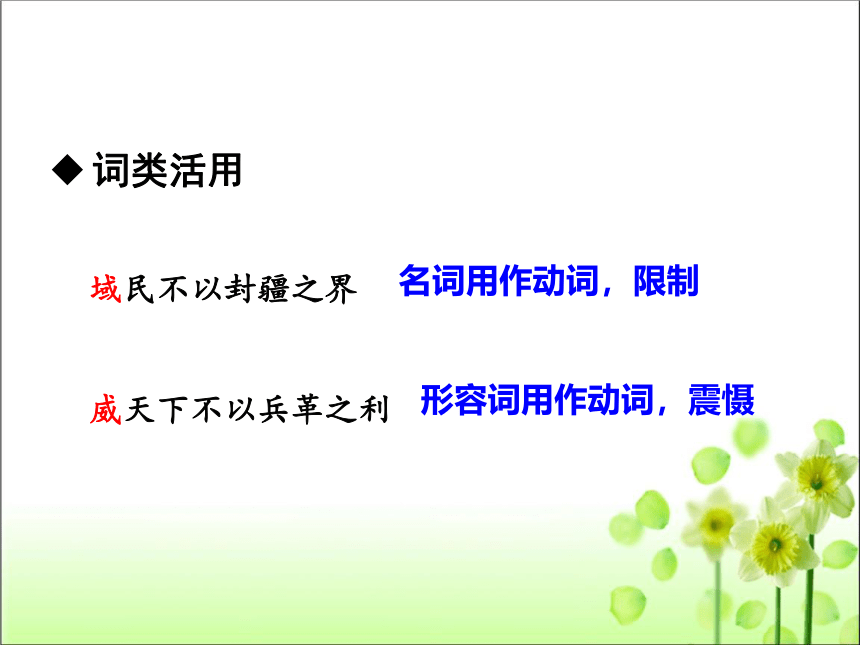 ◆ 词类活用

域民不以封疆之界 名词用作动词，限制

威天下不以兵革之利 形容词用作动词，震慑